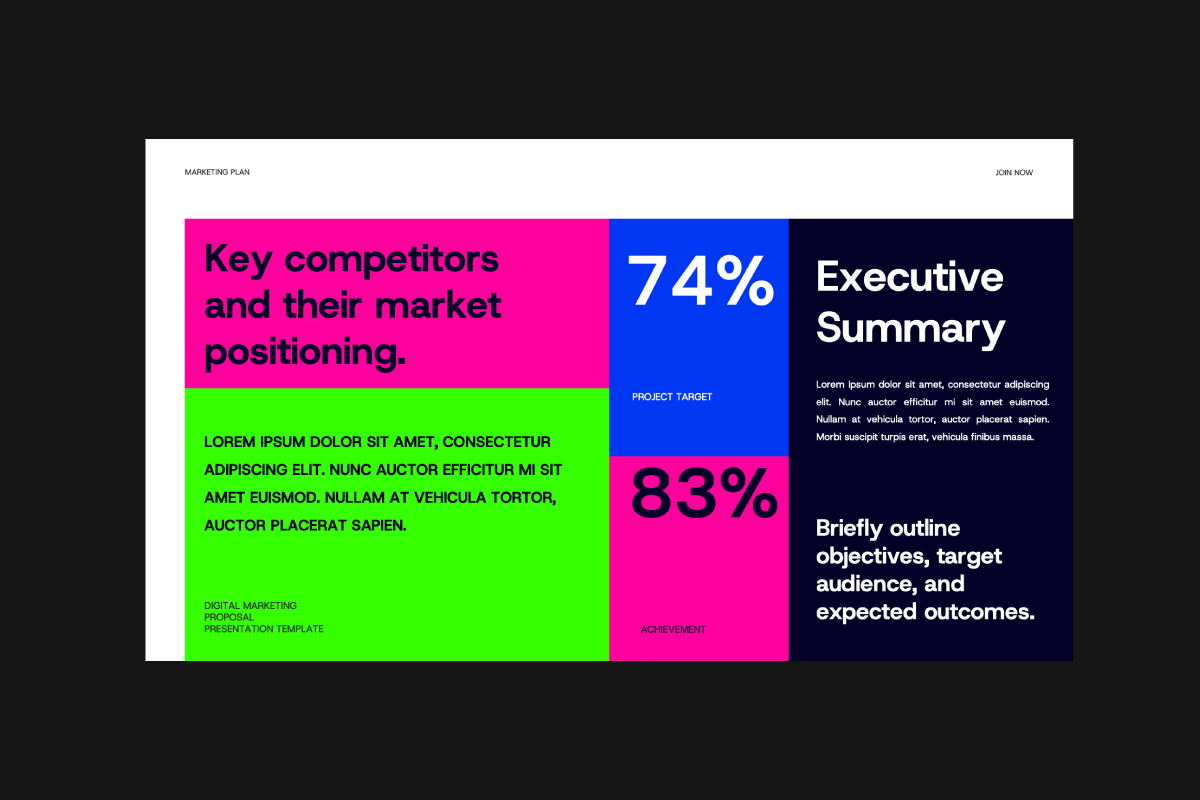 MARKETING PLAN

JOIN NOW

Key competitors and their market positioning.

LOREM IPSUM DOLOR SIT AMET, CONSECTETUR ADIPISCING ELIT. NUNC AUCTOR EFFICITUR MI SIT AMET EUISMOD. NULLAM AT VEHICULA TORTOR, AUCTOR PLACERAT SAPIEN.

DIGITAL MARKETING PROPOSAL PRESENTATION TEMPLATE

74%

PROJECT TARGET

83%

ACHIEVEMENT

Executive Summary

Lorem ipsum dolor sit amet, consectetur adipiscing elit. Nunc auctor efficitur mi sit amet euismod. Nullam at vehicula tortor, auctor placerat sapien. Morbi suscipit turpis erat, vehicula finibus massa.

Briefly outline objectives, target audience, and expected outcomes.